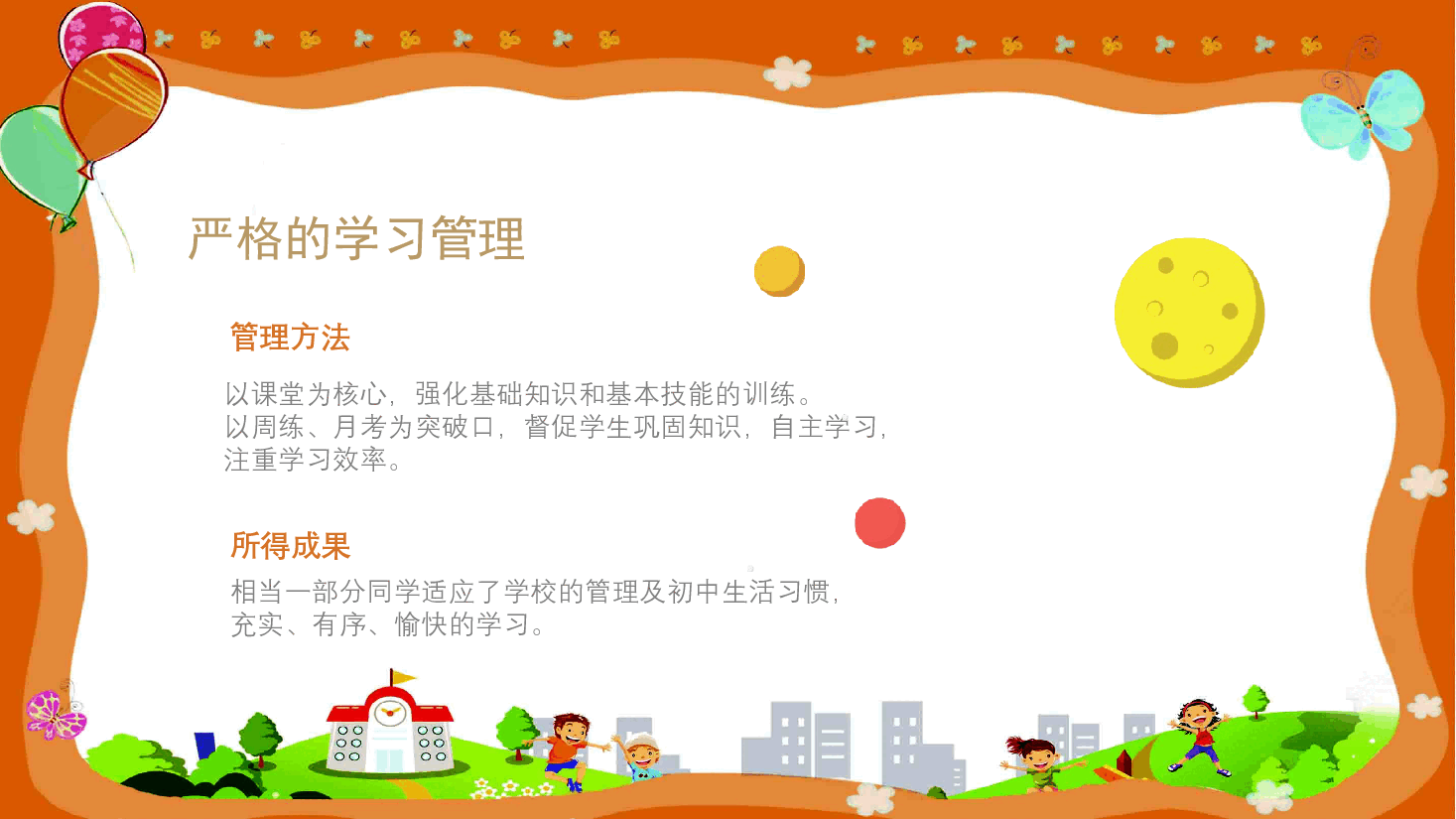 严格的学习管理

管理方法

以课堂为核心，强化基础知识和基本技能的训练。
以周练、月考为突破口，督促学生巩固知识，自主学习，注重学习效率。

所得成果

相当一部分同学适应了学校的管理及初中生活习惯，充实、有序、愉快的学习。